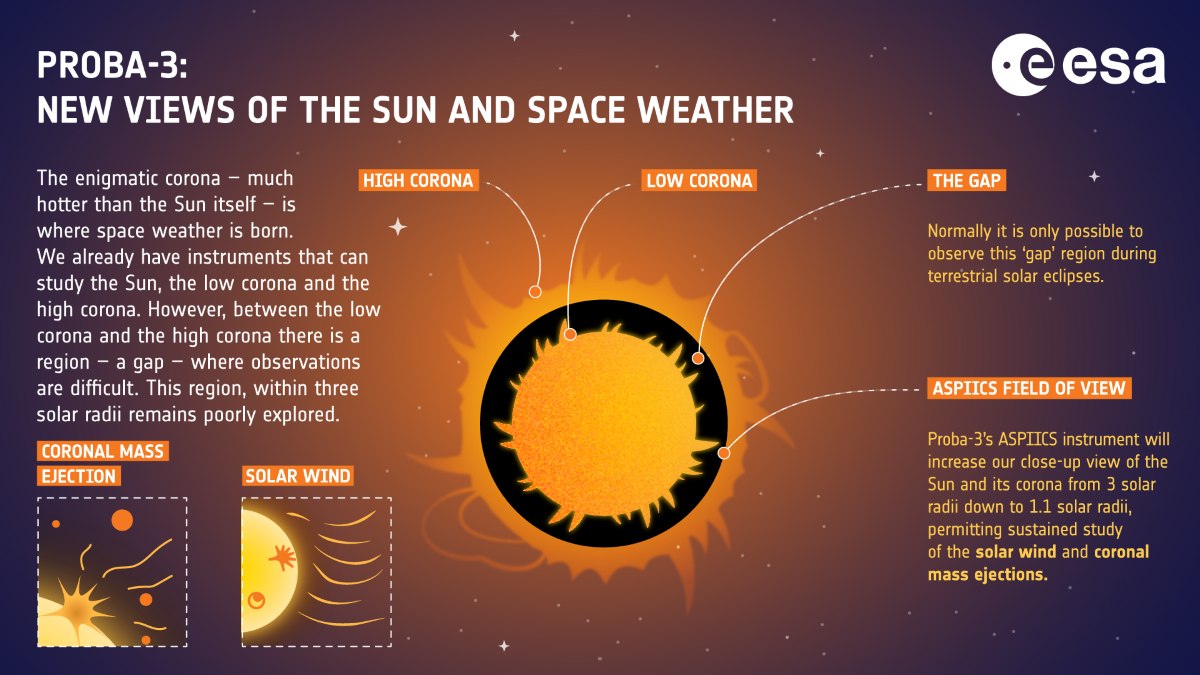 PROBA-3:
NEW VIEWS OF THE SUN AND SPACE WEATHER

esa

The enigmatic corona – much hotter than the Sun itself – is where space weather is born. We already have instruments that can study the Sun, the low corona and the high corona. However, between the low corona and the high corona there is a region – a gap – where observations are difficult. This region, within three solar radii remains poorly explored.

CORONAL MASS EJECTION

SOLAR WIND

HIGH CORONA

LOW CORONA

THE GAP

Normally it is only possible to observe this 'gap' region during terrestrial solar eclipses.

ASPIICS FIELD OF VIEW

Proba-3's ASPIICS instrument will increase our close-up view of the Sun and its corona from 3 solar radii down to 1.1 solar radii, permitting sustained study of the solar wind and coronal mass ejections.